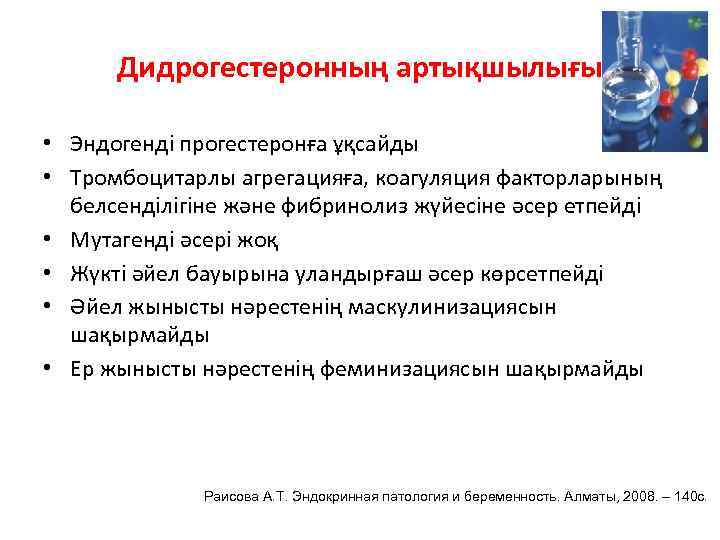 Дидрогестеронның артықшылығы

• Эндогенді прогестеронға ұқсайды
• Тромбоцитарлы агрегацияға, коагуляция факторларының белсенділігіне және фибринолиз жүйесіне әсер етпейді
• Мутагенді әсері жоқ
• Жүкті әйел бауырына уландырғаш әсер көрсетпейді
• Әйел жынысты нәрестенің маскулинизациясын шақырмайды
• Ер жынысты нәрестенің феминизациясын шақырмайды

Раисова А.Т. Эндокринная патология и беременность. Алматы, 2008. – 140с.